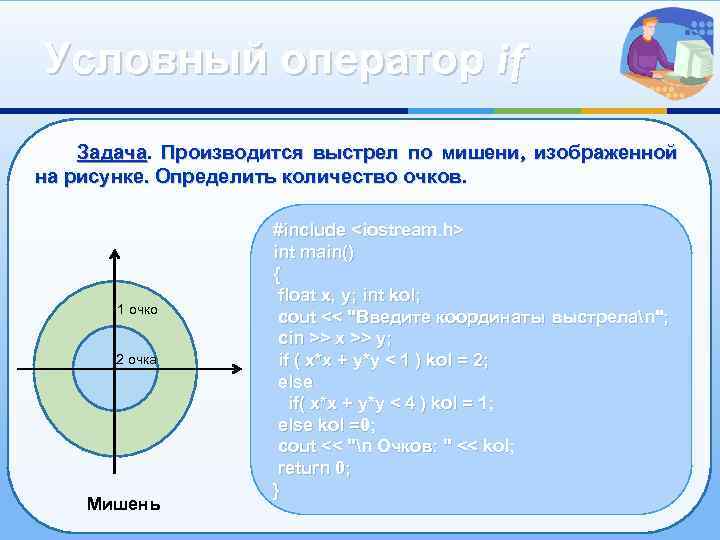 Условный оператор if

Задача. Производится выстрел по мишени, изображенной на рисунке. Определить количество очков.

1 очко

2 очка

Мишень

#include <iostream.h>
int main()
{
float x, y; int kol;
cout << "Введите координаты выстрела\n";
cin >> x >> y;
if ( x*x + y*y < 1 ) kol = 2;
else
if( x*x + y*y < 4 ) kol = 1;
else kol =0;
cout << "\n Очков: " << kol;
return 0;
}